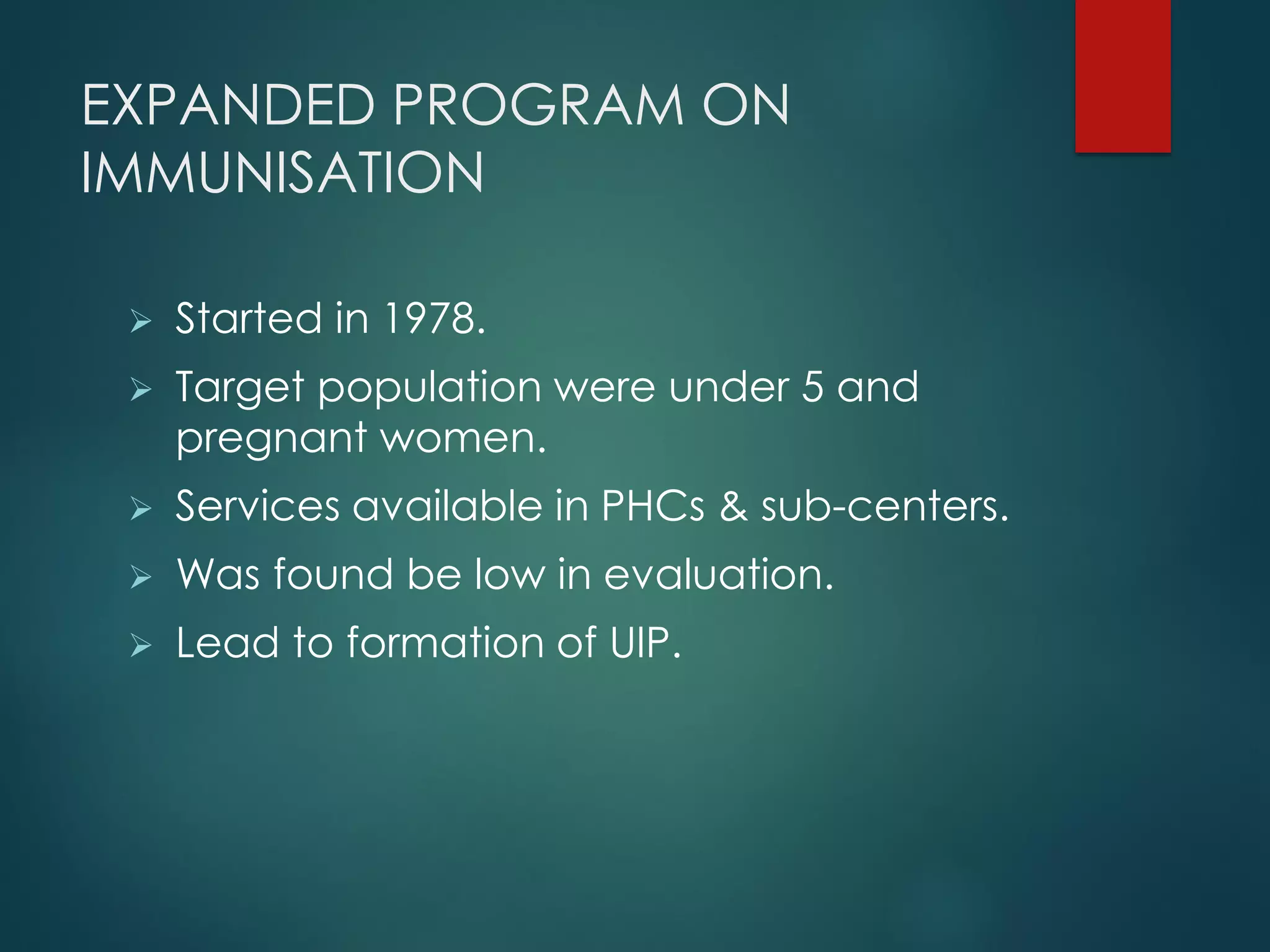 EXPANDED PROGRAM ON IMMUNISATION

➢ Started in 1978.
➢ Target population were under 5 and pregnant women.
➢ Services available in PHCs & sub-centers.
➢ Was found be low in evaluation.
➢ Lead to formation of UIP.